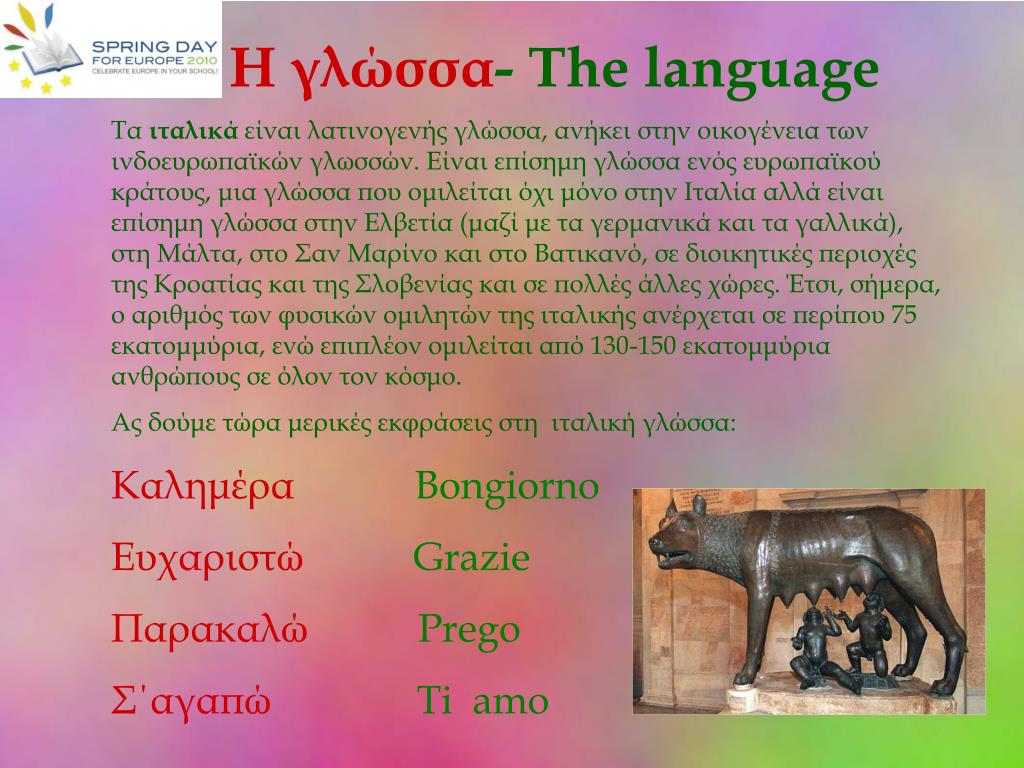 SPRING DAY FOR EUROPE 2010
CELEBRATE EUROPE IN YOUR SCHOOL!

Η γλώσσα- The language

Τα ιταλικά είναι λατινογενής γλώσσα, ανήκει στην οικογένεια των ινδοευρωπαϊκών γλωσσών. Είναι επίσημη γλώσσα ενός ευρωπαϊκού κράτους, μια γλώσσα που ομιλείται όχι μόνο στην Ιταλία αλλά είναι επίσημη γλώσσα στην Ελβετία (μαζί με τα γερμανικά και τα γαλλικά), στη Μάλτα, στο Σαν Μαρίνο και στο Βατικανό, σε διοικητικές περιοχές της Κροατίας και της Σλοβενίας και σε πολλές άλλες χώρες. Έτσι, σήμερα, ο αριθμός των φυσικών ομιλητών της ιταλικής ανέρχεται σε περίπου 75 εκατομμύρια, ενώ επιπλέον ομιλείται από 130-150 εκατομμύρια ανθρώπους σε όλον τον κόσμο.

Ας δούμε τώρα μερικές εκφράσεις στη ιταλική γλώσσα:

Καλημέρα Bongiorno
Ευχαριστώ Grazie
Παρακαλώ Prego
Σ΄αγαπώ Ti amo